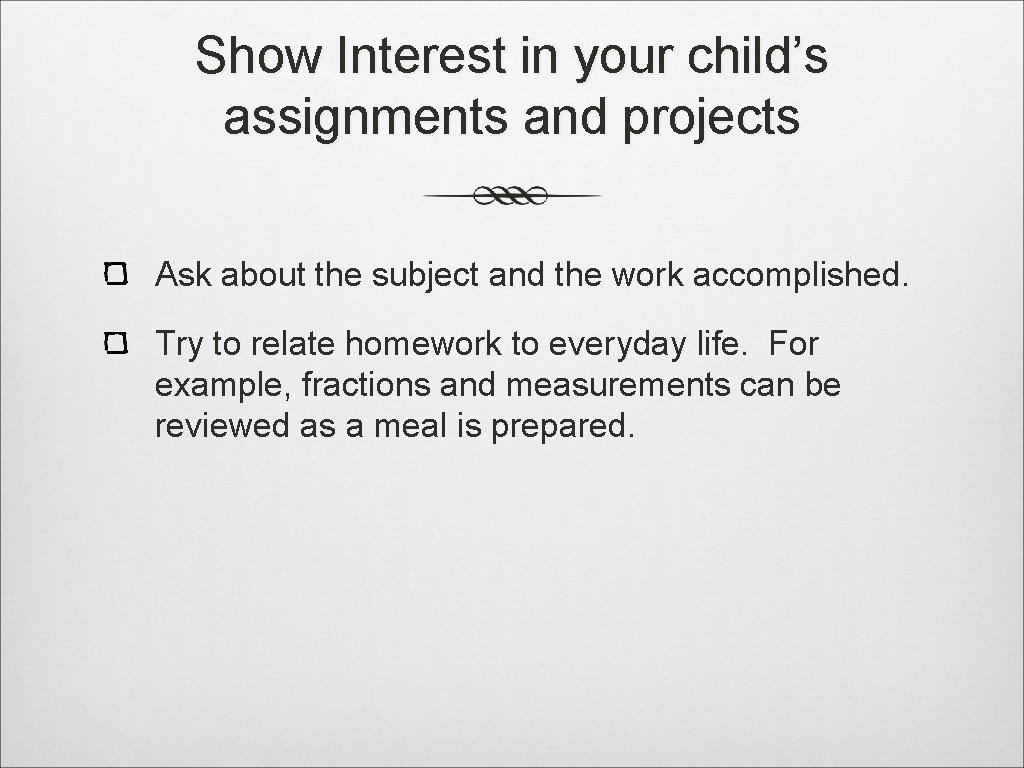 Show Interest in your child’s assignments and projects

Ask about the subject and the work accomplished.

Try to relate homework to everyday life.  For example, fractions and measurements can be reviewed as a meal is prepared.